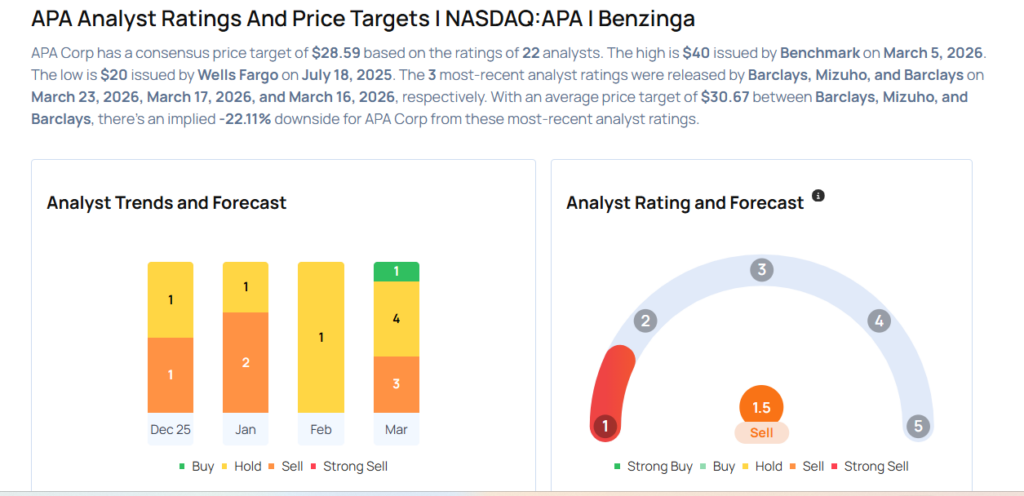 APA Analyst Ratings And Price Targets I NASDAQ:APA I Benzinga

APA Corp has a consensus price target of $28.59 based on the ratings of 22 analysts. The high is $40 issued by Benchmark on March 5, 2026. The low is $20 issued by Wells Fargo on July 18, 2025. The 3 most-recent analyst ratings were released by Barclays, Mizuho, and Barclays on March 23, 2026, March 17, 2026, and March 16, 2026, respectively. With an average price target of $30.67 between Barclays, Mizuho, and Barclays, there's an implied -22.11% downside for APA Corp from these most-recent analyst ratings.

Analyst Trends and Forecast

1
1
Dec 25
1
2
Jan
1
Feb
1
4
3
Mar

Buy Hold Sell Strong Sell

Analyst Rating and Forecast

1
2
3
4
5
1.5
Sell

Strong Buy Buy Hold Sell Strong Sell